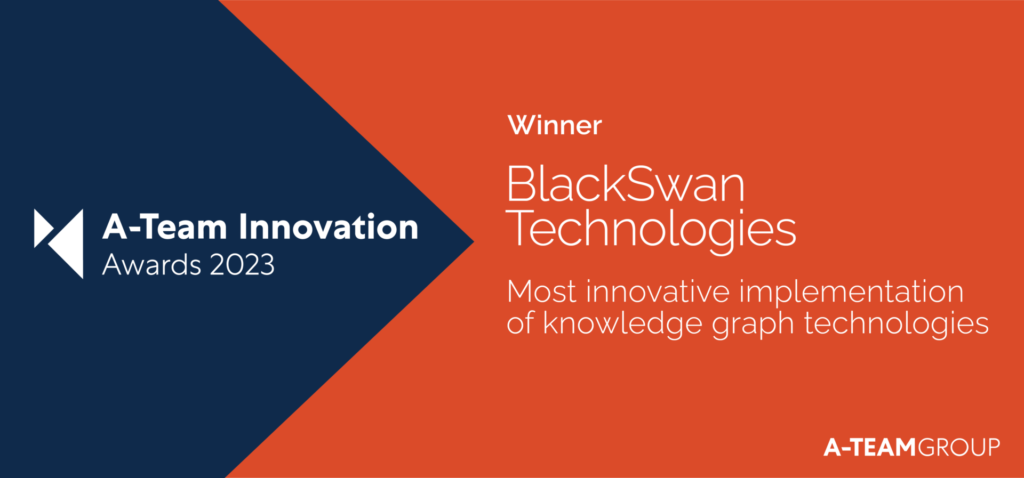 A-Team Innovation
Awards 2023

Winner

BlackSwan Technologies

Most innovative implementation of knowledge graph technologies

A-TEAMGROUP